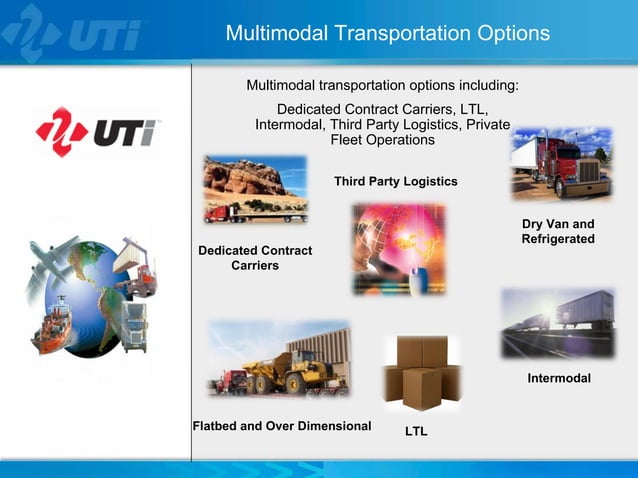 UTi

Multimodal Transportation Options

UTi

Multimodal transportation options including:

Dedicated Contract Carriers, LTL, Intermodal, Third Party Logistics, Private Fleet Operations

Third Party Logistics

Dry Van and Refrigerated

Dedicated Contract Carriers

Intermodal

Flatbed and Over Dimensional

LTL